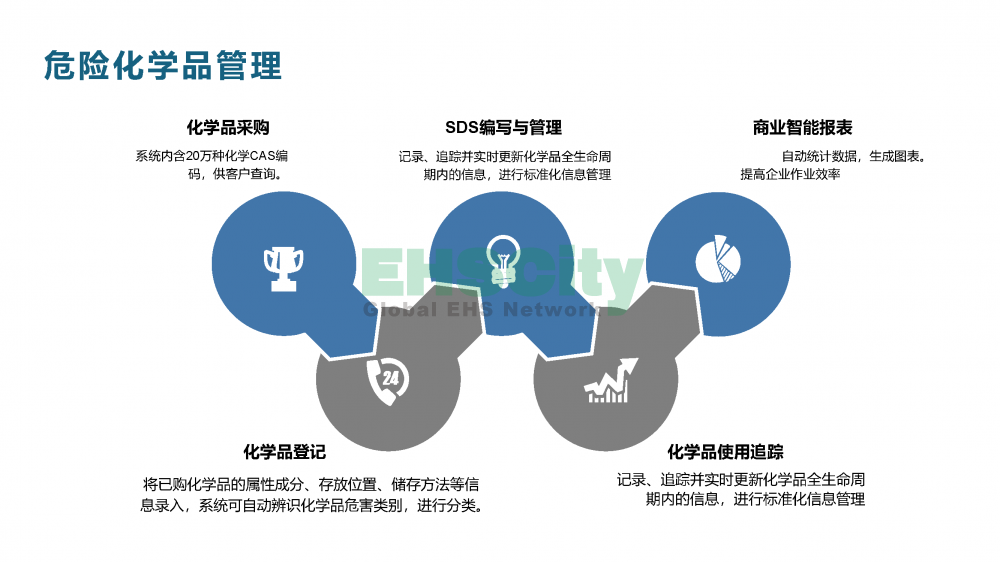 危险化学品管理

化学品采购

系统内含20万种化学CAS编码，供客户查询。

SDS编写与管理

记录、追踪并实时更新化学品全生命周期内的信息，进行标准化信息管理

商业智能报表

自动统计数据，生成图表。提高企业作业效率

EHSCity
Global EHS Network

24

化学品登记

将已购化学品的属性成分、存放位置、储存方法等信息录入，系统可自动辨识化学品危害类别，进行分类。

化学品使用追踪

记录、追踪并实时更新化学品全生命周期内的信息，进行标准化信息管理